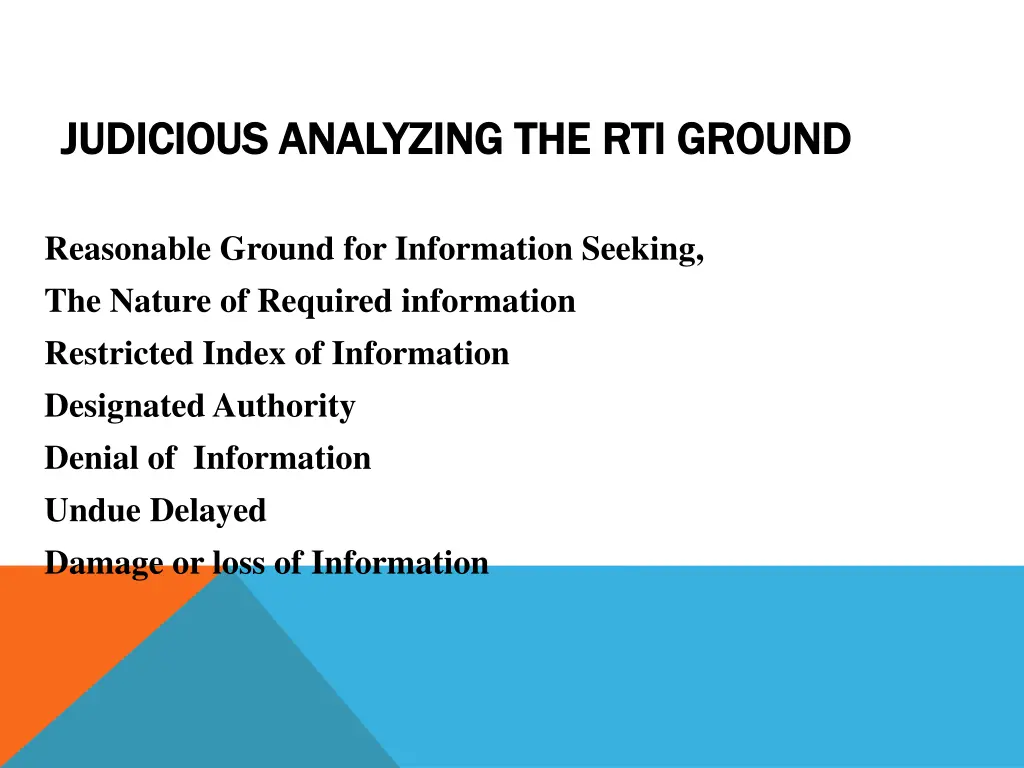 JUDICIOUS ANALYZING THE RTI GROUND

Reasonable Ground for Information Seeking,
The Nature of Required information
Restricted Index of Information
Designated Authority
Denial of Information
Undue Delayed
Damage or loss of Information